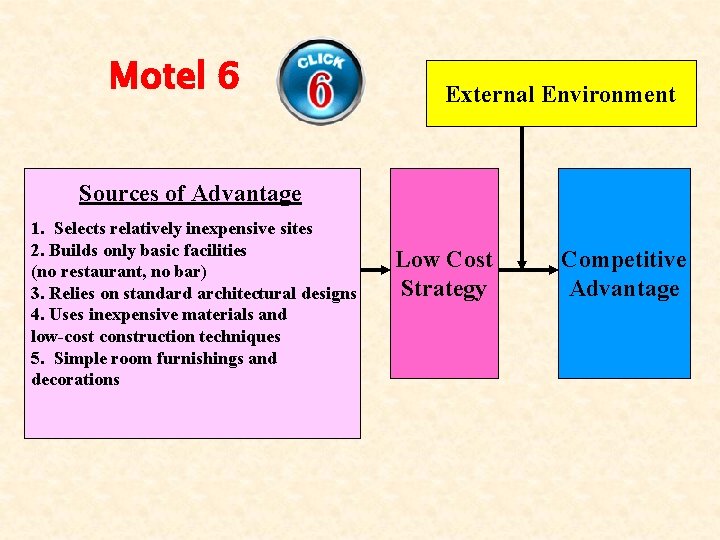 Motel 6

CLICK 6

External Environment

Sources of Advantage

1. Selects relatively inexpensive sites
2. Builds only basic facilities (no restaurant, no bar)
3. Relies on standard architectural designs
4. Uses inexpensive materials and low-cost construction techniques
5. Simple room furnishings and decorations

Low Cost Strategy

Competitive Advantage